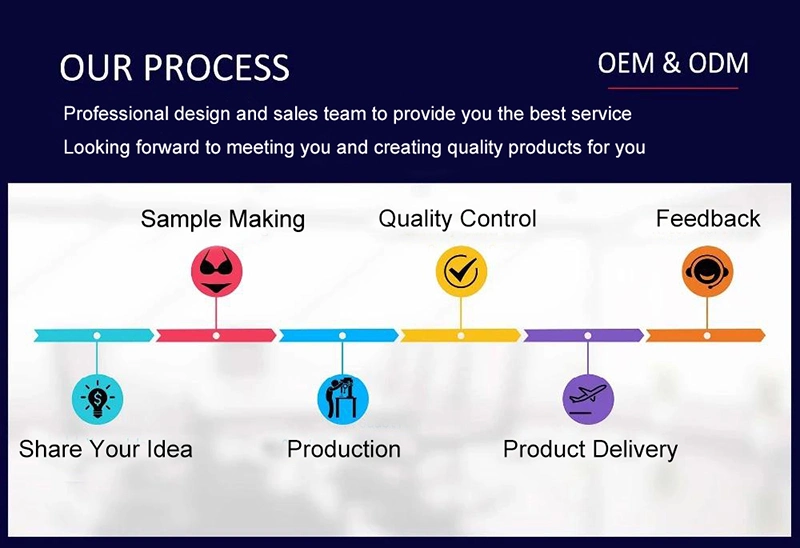 OUR PROCESS

OEM & ODM

Professional design and sales team to provide you the best service
Looking forward to meeting you and creating quality products for you

Sample Making

Quality Control

Feedback

Share Your Idea

Production

Product Delivery